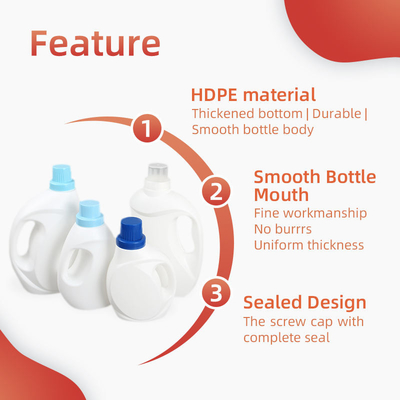 Feature

1

HDPE material
Thickened bottom | Durable | Smooth bottle body

2

Smooth Bottle Mouth
Fine workmanship
No burrrs
Uniform thickness

3

Sealed Design
The screw cap with complete seal